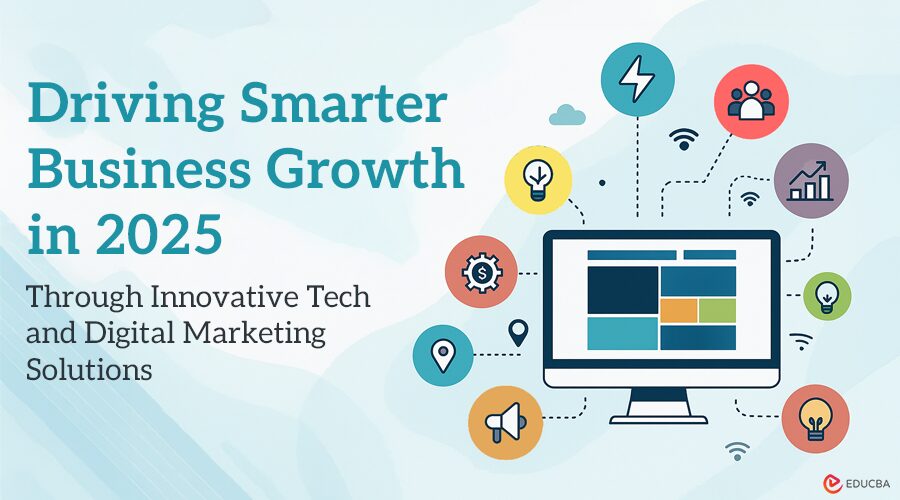 Driving Smarter Business Growth in 2025

Through Innovative Tech and Digital Marketing Solutions

EDUCBA